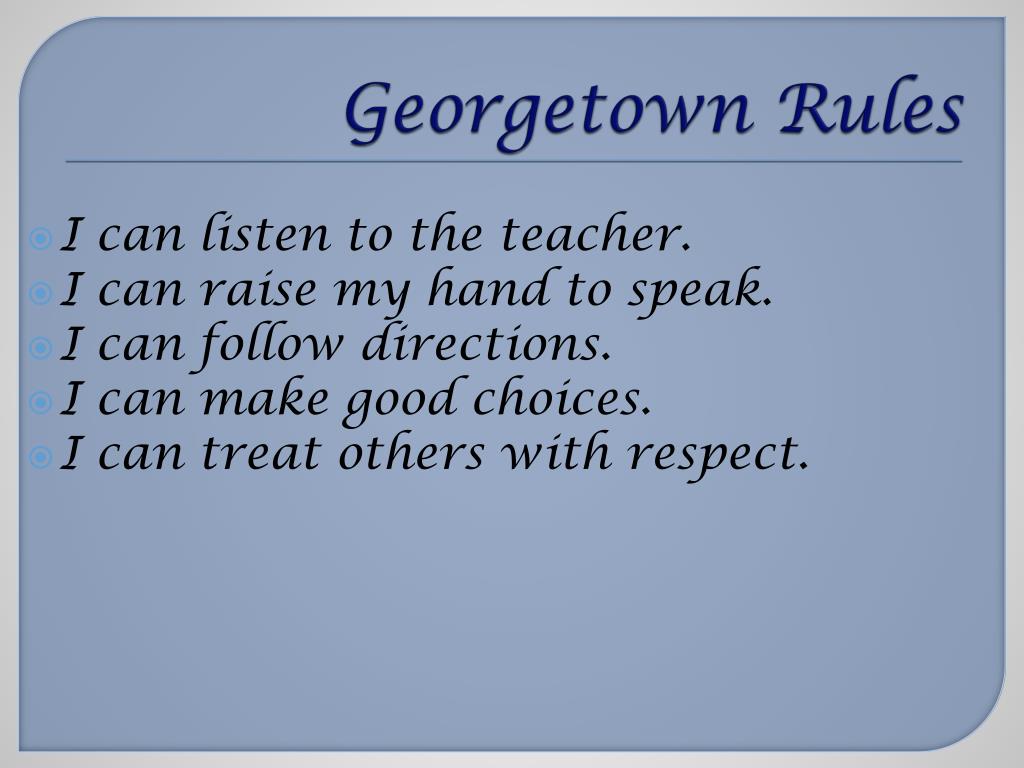 Georgetown Rules

I can listen to the teacher.
I can raise my hand to speak.
I can follow directions.
I can make good choices.
I can treat others with respect.